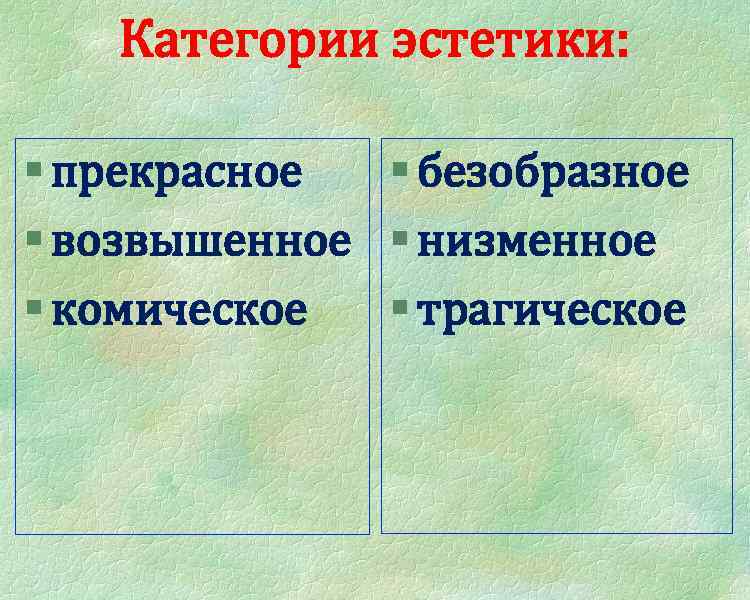 Категории эстетики:

- прекрасное
- возвышенное
- комическое

- безобразное
- низменное
- трагическое